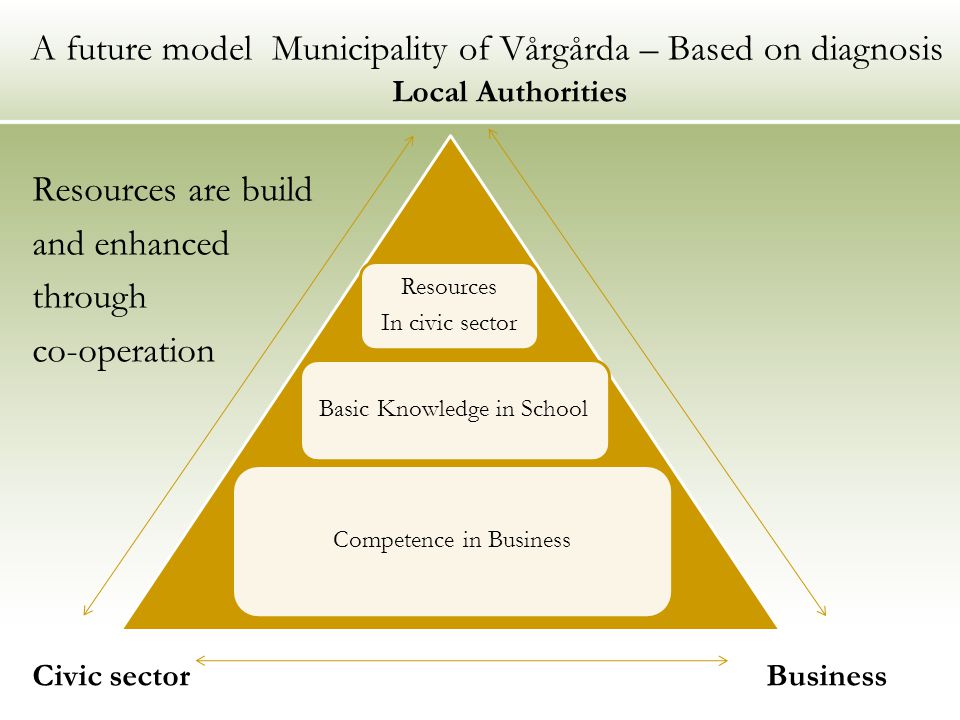 A future model Municipality of Vårgårda – Based on diagnosis

Local Authorities

Resources are build and enhanced through co-operation

Resources
In civic sector

Basic Knowledge in School

Competence in Business

Civic sector

Business